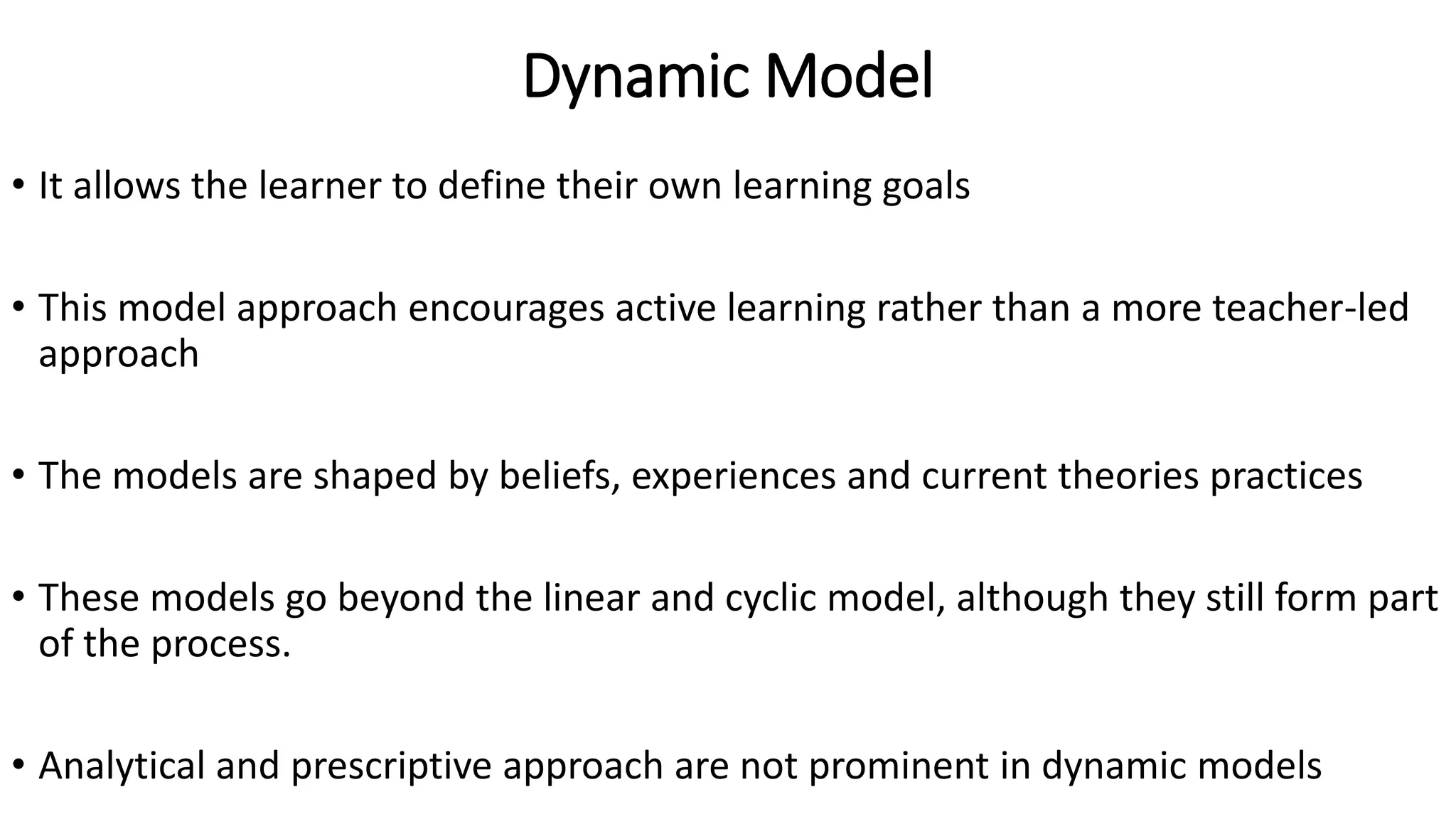 Dynamic Model

• It allows the learner to define their own learning goals

• This model approach encourages active learning rather than a more teacher-led approach

• The models are shaped by beliefs, experiences and current theories practices

• These models go beyond the linear and cyclic model, although they still form part of the process.

• Analytical and prescriptive approach are not prominent in dynamic models